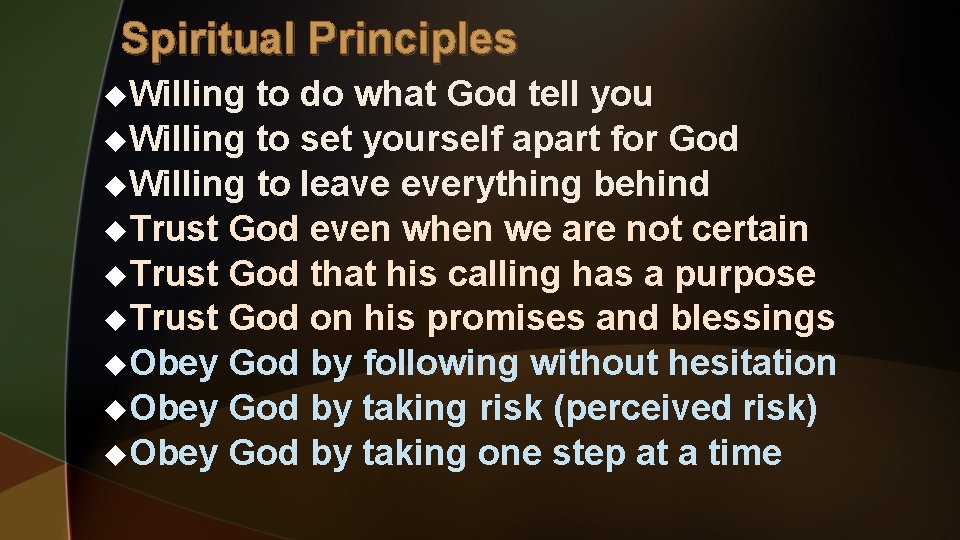 Spiritual Principles

◆Willing to do what God tell you
◆Willing to set yourself apart for God
◆Willing to leave everything behind
◆Trust God even when we are not certain
◆Trust God that his calling has a purpose
◆Trust God on his promises and blessings
◆Obey God by following without hesitation
◆Obey God by taking risk (perceived risk)
◆Obey God by taking one step at a time